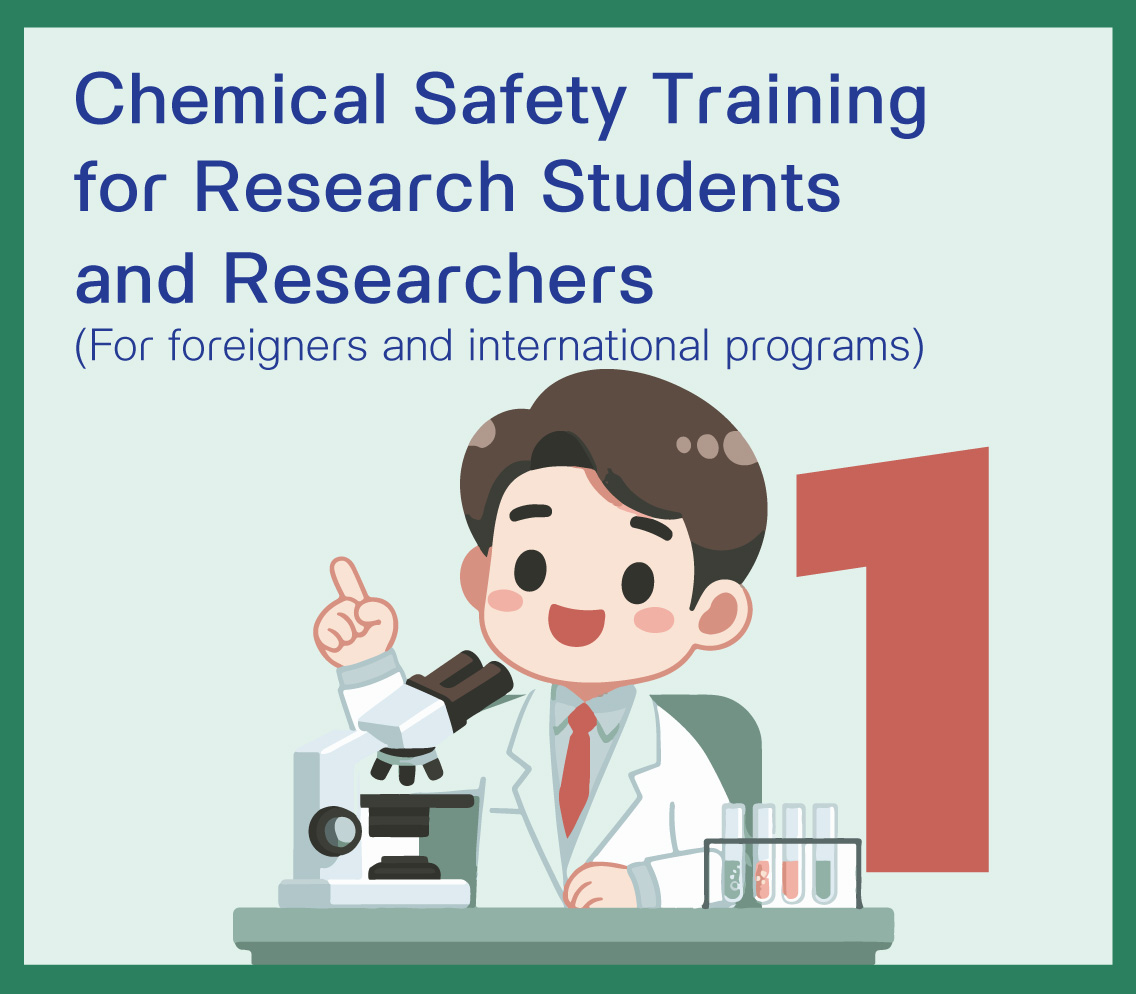 Chemical Safety Training for Research Students and Researchers
(For foreigners and international programs)

1